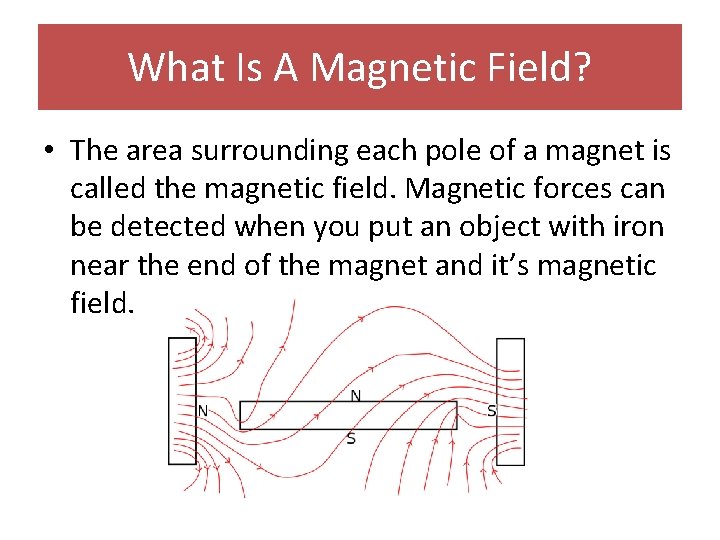 What Is A Magnetic Field?

• The area surrounding each pole of a magnet is called the magnetic field. Magnetic forces can be detected when you put an object with iron near the end of the magnet and it's magnetic field.

N
N
S
S